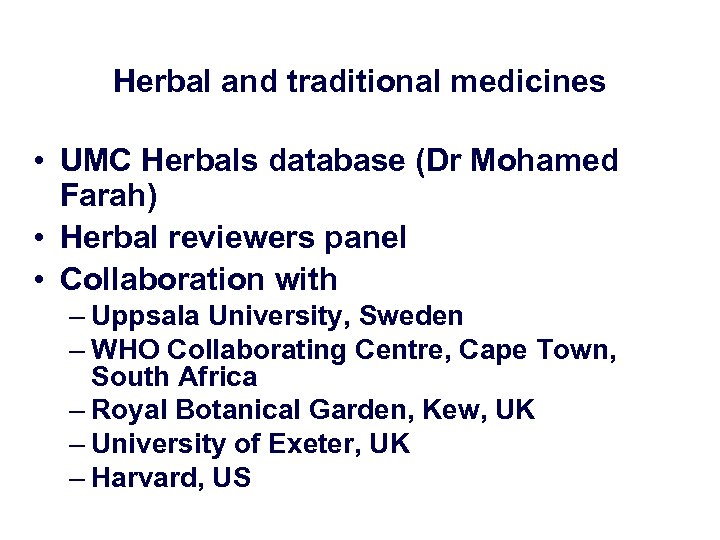 Herbal and traditional medicines

• UMC Herbals database (Dr Mohamed Farah)
• Herbal reviewers panel
• Collaboration with
– Uppsala University, Sweden
– WHO Collaborating Centre, Cape Town, South Africa
– Royal Botanical Garden, Kew, UK
– University of Exeter, UK
– Harvard, US